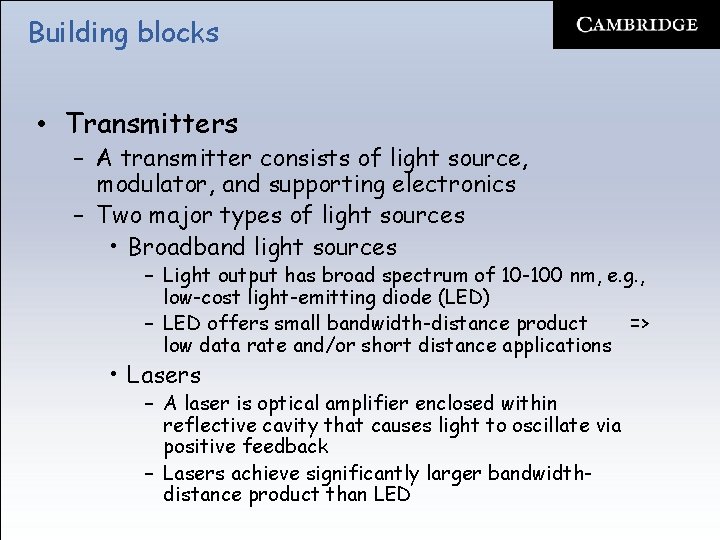 Building blocks

CAMBRIDGE

• Transmitters
– A transmitter consists of light source, modulator, and supporting electronics
– Two major types of light sources
• Broadband light sources
– Light output has broad spectrum of 10-100 nm, e.g., low-cost light-emitting diode (LED)
– LED offers small bandwidth-distance product => low data rate and/or short distance applications
• Lasers
– A laser is optical amplifier enclosed within reflective cavity that causes light to oscillate via positive feedback
– Lasers achieve significantly larger bandwidth-distance product than LED